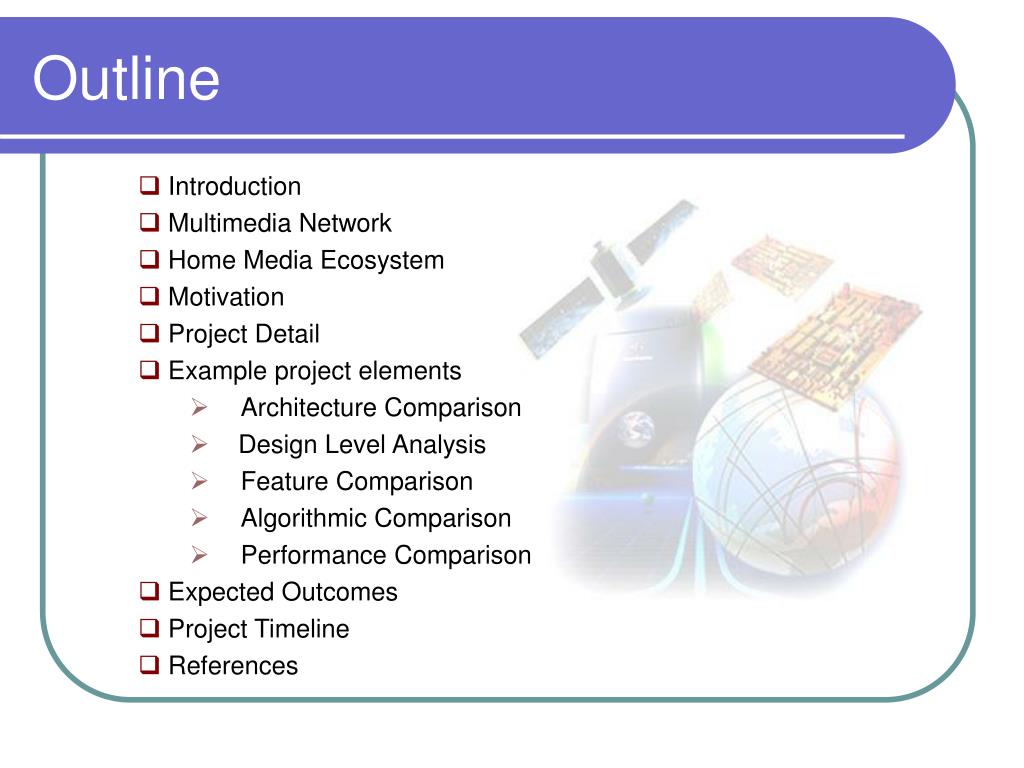 Outline

❑ Introduction
❑ Multimedia Network
❑ Home Media Ecosystem
❑ Motivation
❑ Project Detail
❑ Example project elements
➢ Architecture Comparison
➢ Design Level Analysis
➢ Feature Comparison
➢ Algorithmic Comparison
➢ Performance Comparison
❑ Expected Outcomes
❑ Project Timeline
❑ References